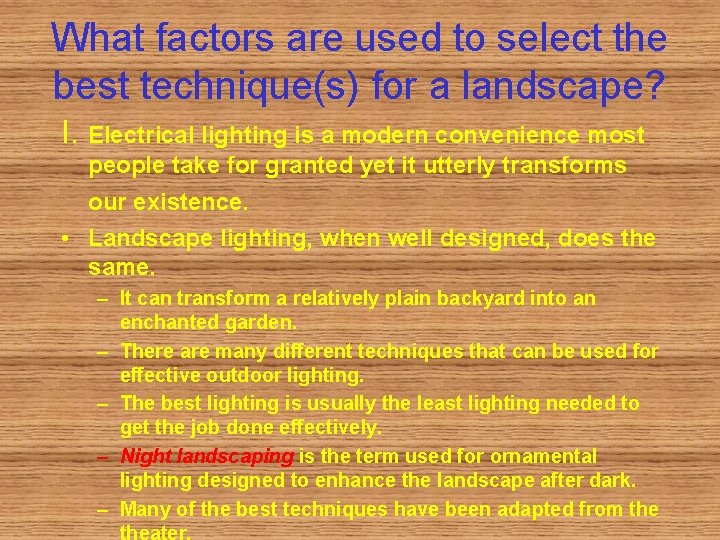 What factors are used to select the best technique(s) for a landscape?

I. Electrical lighting is a modern convenience most people take for granted yet it utterly transforms our existence.

• Landscape lighting, when well designed, does the same.

– It can transform a relatively plain backyard into an enchanted garden.

– There are many different techniques that can be used for effective outdoor lighting.

– The best lighting is usually the least lighting needed to get the job done effectively.

– Night landscaping is the term used for ornamental lighting designed to enhance the landscape after dark.

– Many of the best techniques have been adapted from the theater.